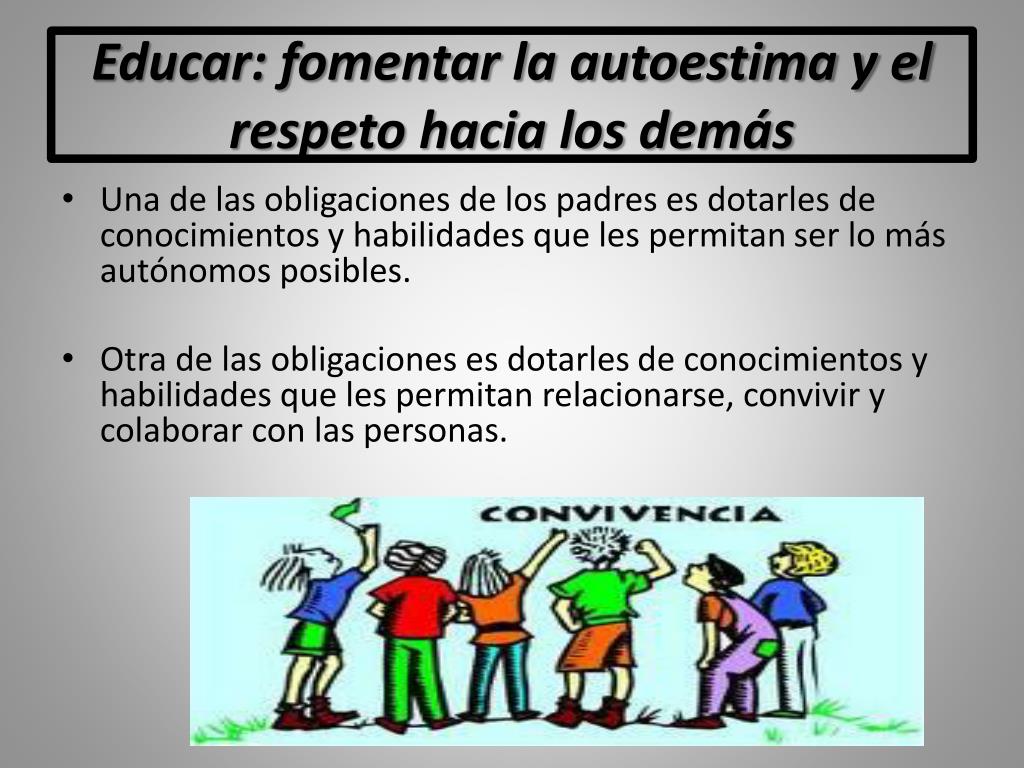 Educar: fomentar la autoestima y el respeto hacia los demás

• Una de las obligaciones de los padres es dotarles de conocimientos y habilidades que les permitan ser lo más autónomos posibles.

• Otra de las obligaciones es dotarles de conocimientos y habilidades que les permitan relacionarse, convivir y colaborar con las personas.

CONVIVENCIA